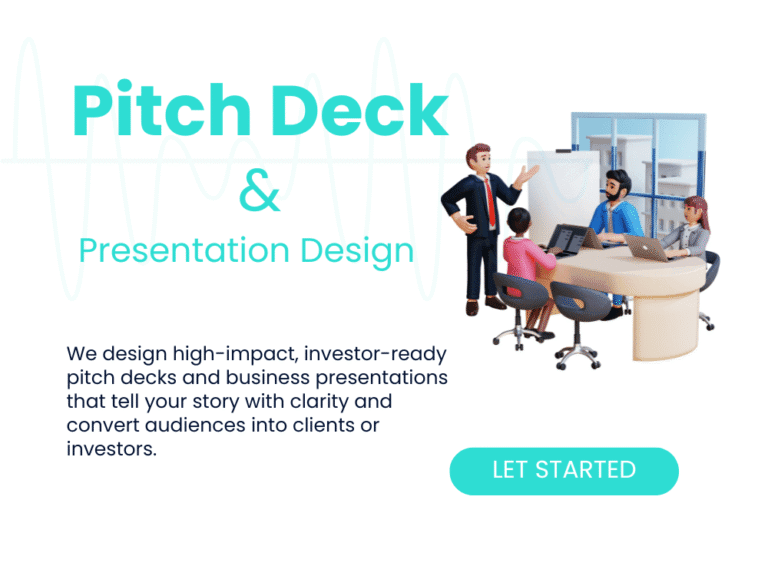 Pitch Deck
&
Presentation Design

We design high-impact, investor-ready pitch decks and business presentations that tell your story with clarity and convert audiences into clients or investors.

LET STARTED